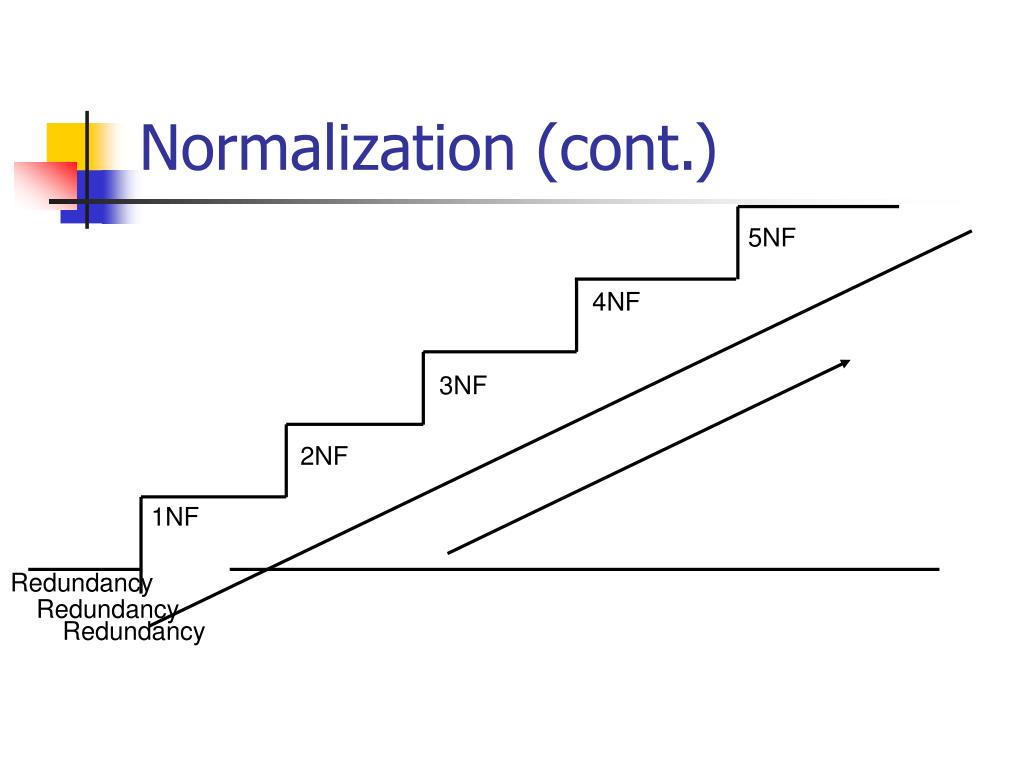 Normalization (cont.)

5NF

4NF

3NF

2NF

1NF

Redundancy
Redundancy
Redundancy